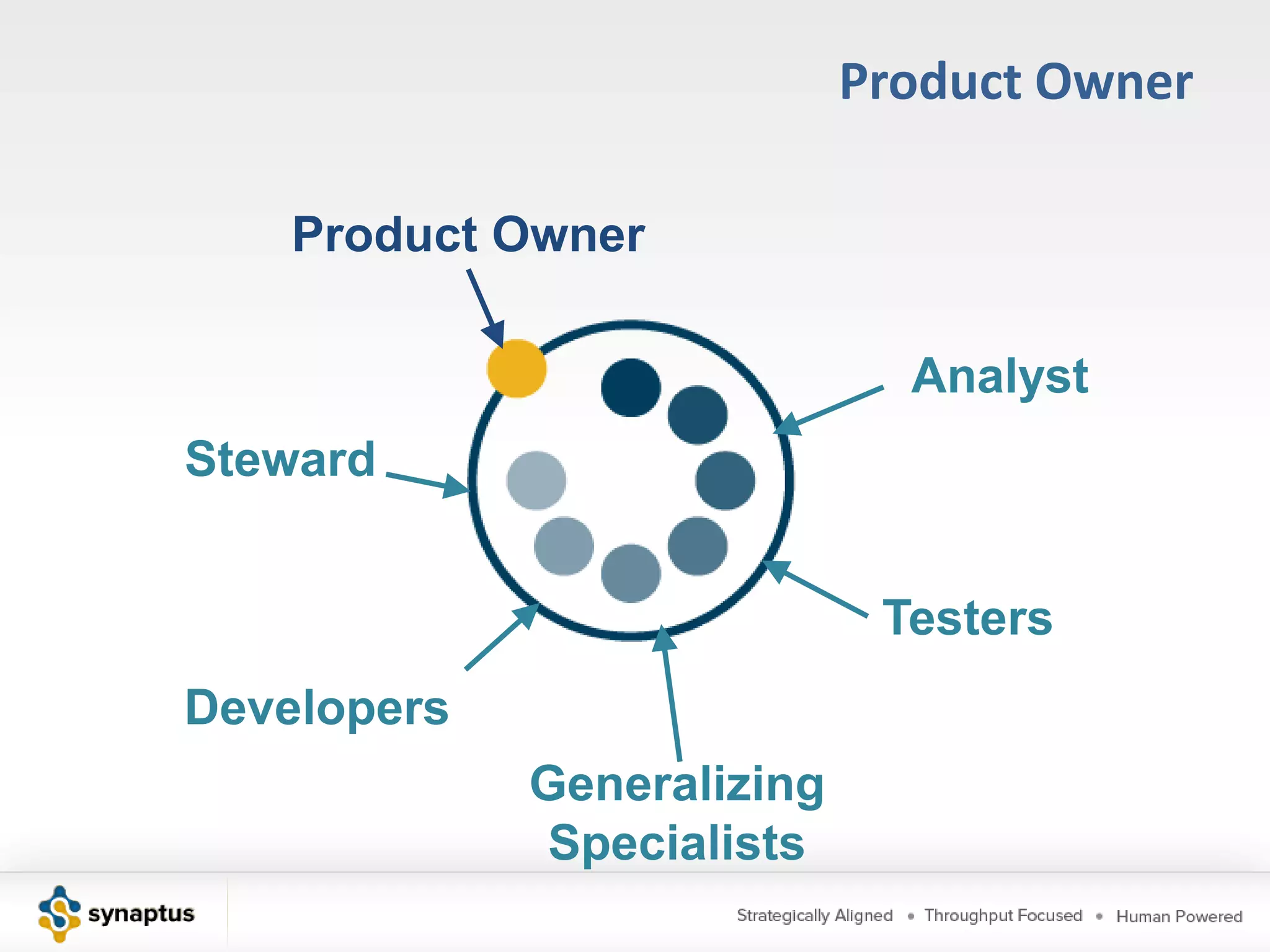 Product Owner

Product Owner

Analyst

Steward

Testers

Developers

Generalizing Specialists

synaptus

Strategically Aligned • Throughput Focused • Human Powered